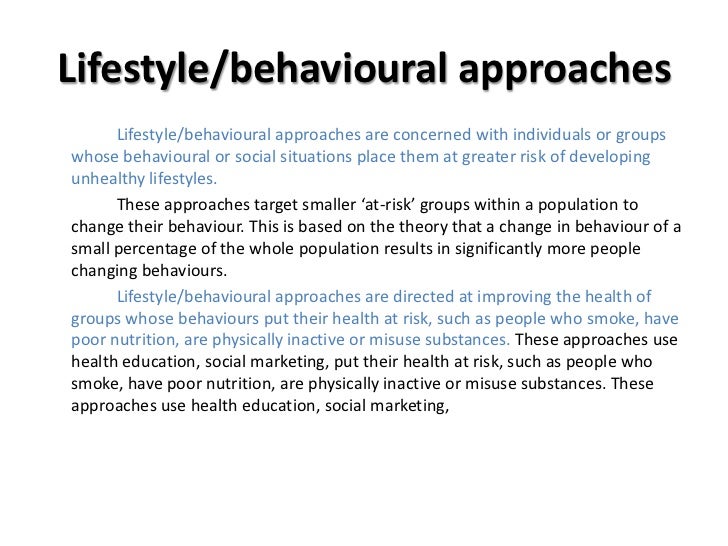 Lifestyle/behavioural approaches

Lifestyle/behavioural approaches are concerned with individuals or groups whose behavioural or social situations place them at greater risk of developing unhealthy lifestyles.

These approaches target smaller ‘at-risk’ groups within a population to change their behaviour. This is based on the theory that a change in behaviour of a small percentage of the whole population results in significantly more people changing behaviours.

Lifestyle/behavioural approaches are directed at improving the health of groups whose behaviours put their health at risk, such as people who smoke, have poor nutrition, are physically inactive or misuse substances. These approaches use health education, social marketing, put their health at risk, such as people who smoke, have poor nutrition, are physically inactive or misuse substances. These approaches use health education, social marketing,